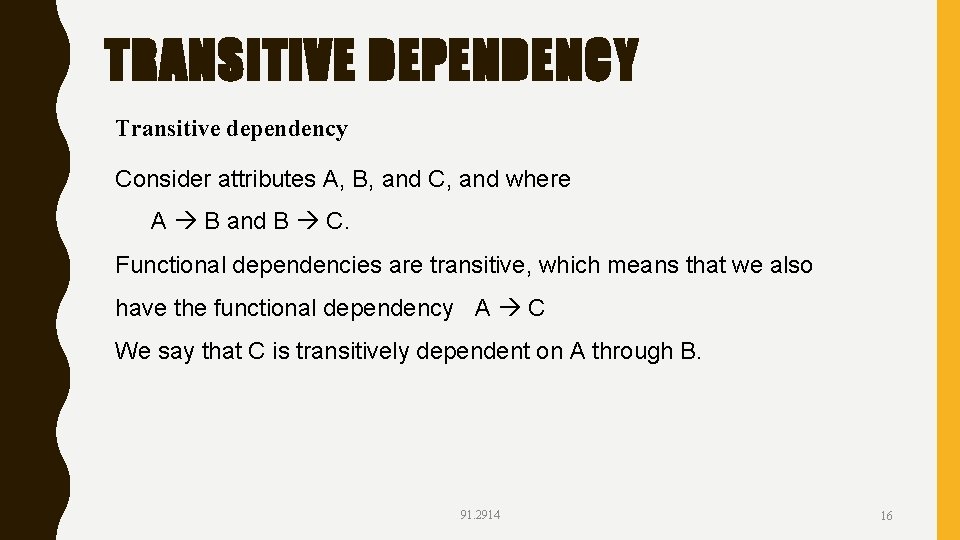 TRANSITIVE DEPENDENCY

Transitive dependency

Consider attributes A, B, and C, and where

A → B and B → C.

Functional dependencies are transitive, which means that we also have the functional dependency A → C

We say that C is transitively dependent on A through B.

91.2914

16